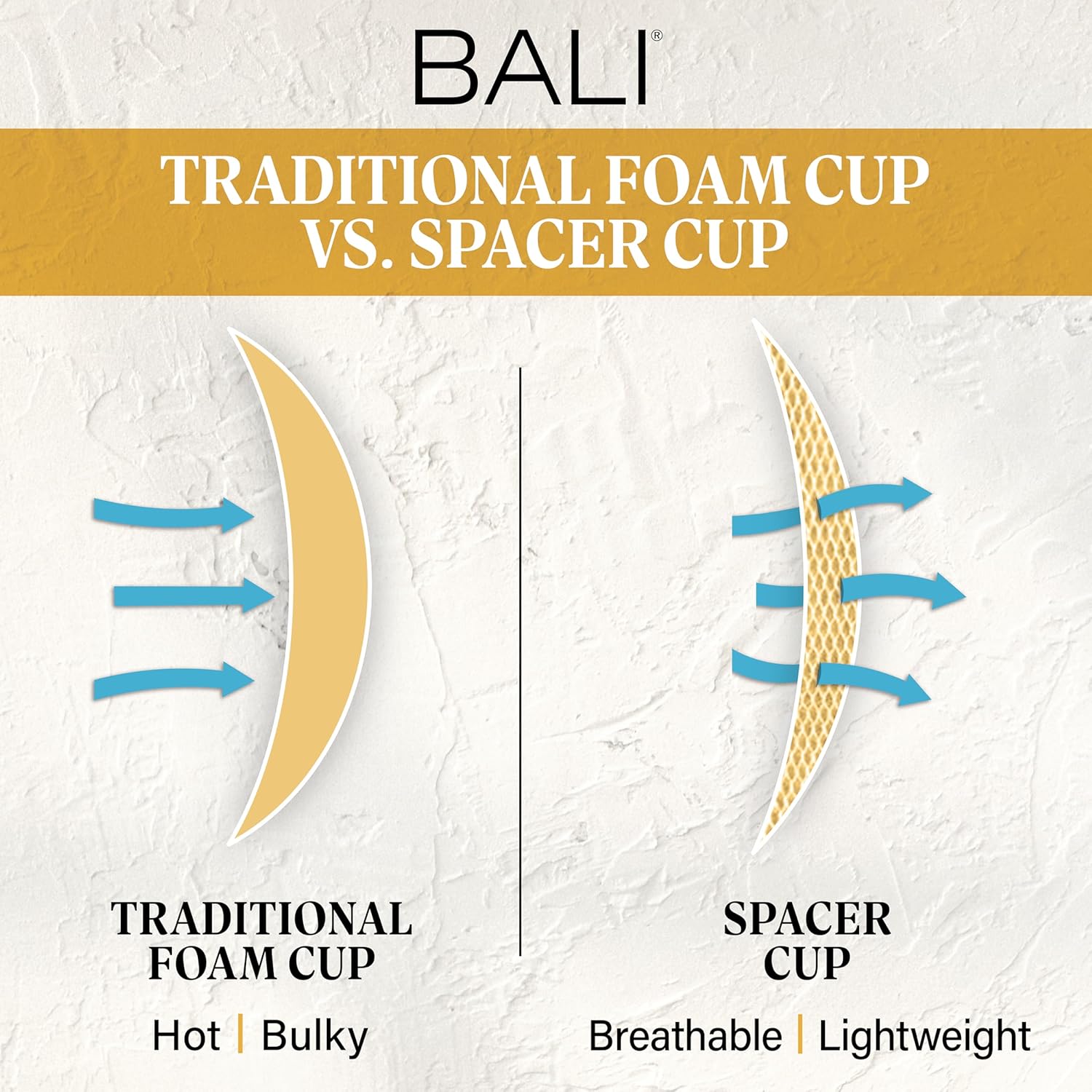 BALI®

TRADITIONAL FOAM CUP VS. SPACER CUP

TRADITIONAL FOAM CUP

Hot | Bulky

SPACER CUP

Breathable | Lightweight